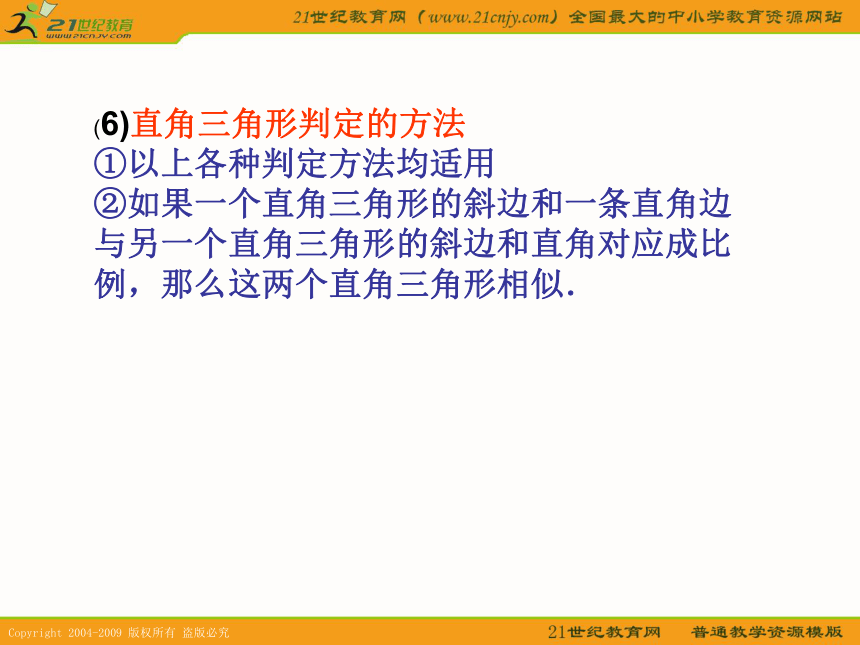 21世纪教育
www.21cnjy.com

21世纪教育网（www.21cnjy.com）全国最大的中小学教育资源网站

(6)直角三角形判定的方法
①以上各种判定方法均适用
②如果一个直角三角形的斜边和一条直角边与另一个直角三角形的斜边和直角对应成比例，那么这两个直角三角形相似.

Copyright 2004-2009 版权所有 盗版必究

21世纪教育网　普通教学资源模版